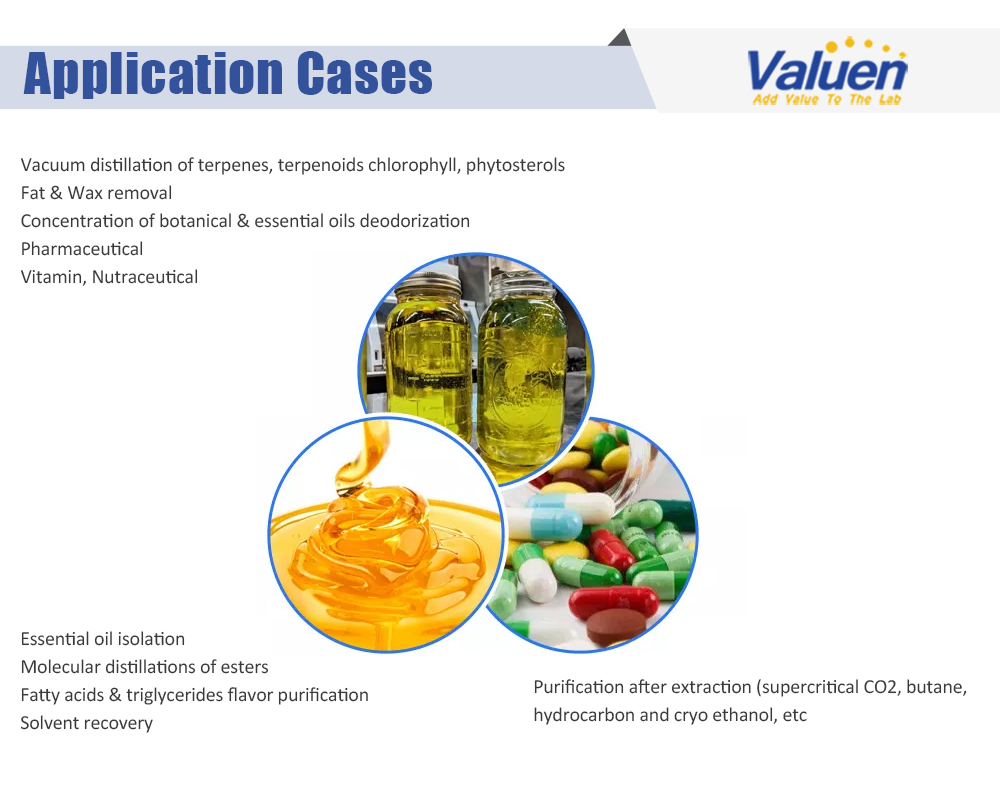 Application Cases

Valuen
Add Value To The Lab

Vacuum distillation of terpenes, terpenoids chlorophyll, phytosterols
Fat & Wax removal
Concentration of botanical & essential oils deodorization
Pharmaceutical
Vitamin, Nutraceutical

Essential oil isolation
Molecular distillations of esters
Fatty acids & triglycerides flavor purification
Solvent recovery

Purification after extraction (supercritical CO2, butane, hydrocarbon and cryo ethanol, etc